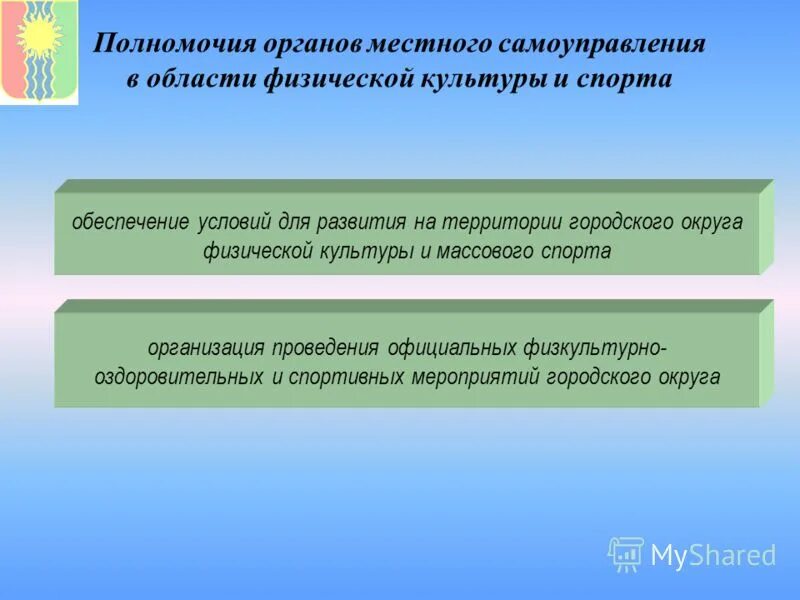 Полномочия органов местного самоуправления в области физической культуры и спорта

обеспечение условий для развития на территории городского округа физической культуры и массового спорта

организация проведения официальных физкультурно-оздоровительных и спортивных мероприятий городского округа

MyShared